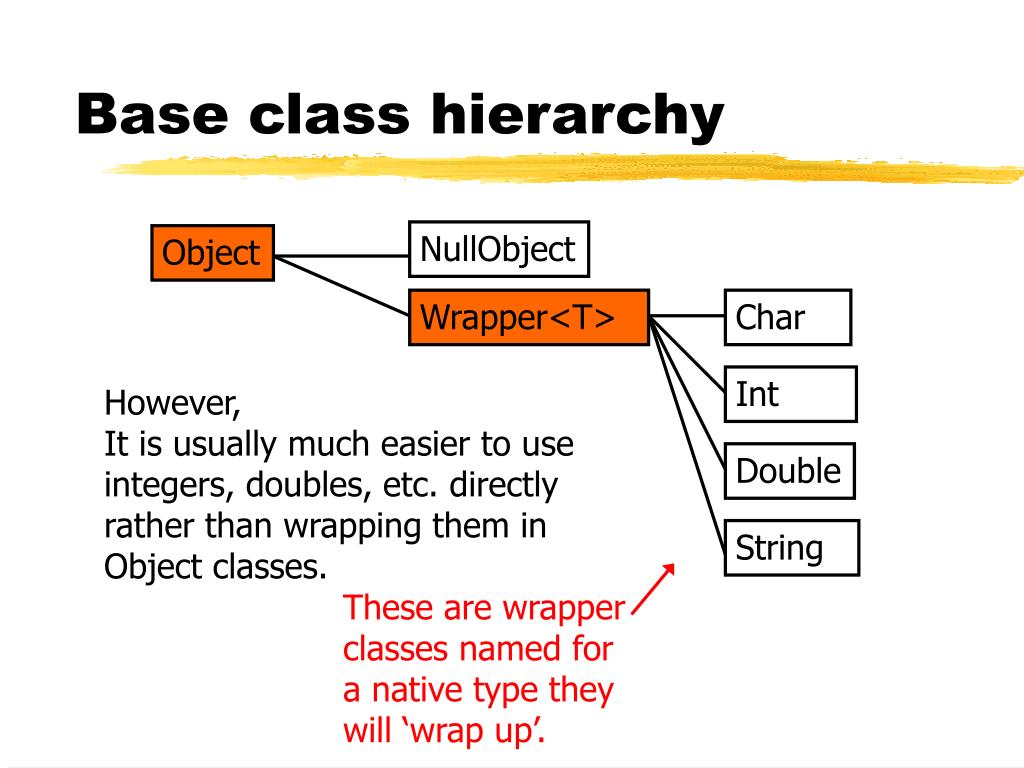 Base class hierarchy

Object

NullObject

Wrapper<T>

Char

Int

Double

String

However,
It is usually much easier to use integers, doubles, etc. directly rather than wrapping them in Object classes.

These are wrapper classes named for a native type they will ‘wrap up’.